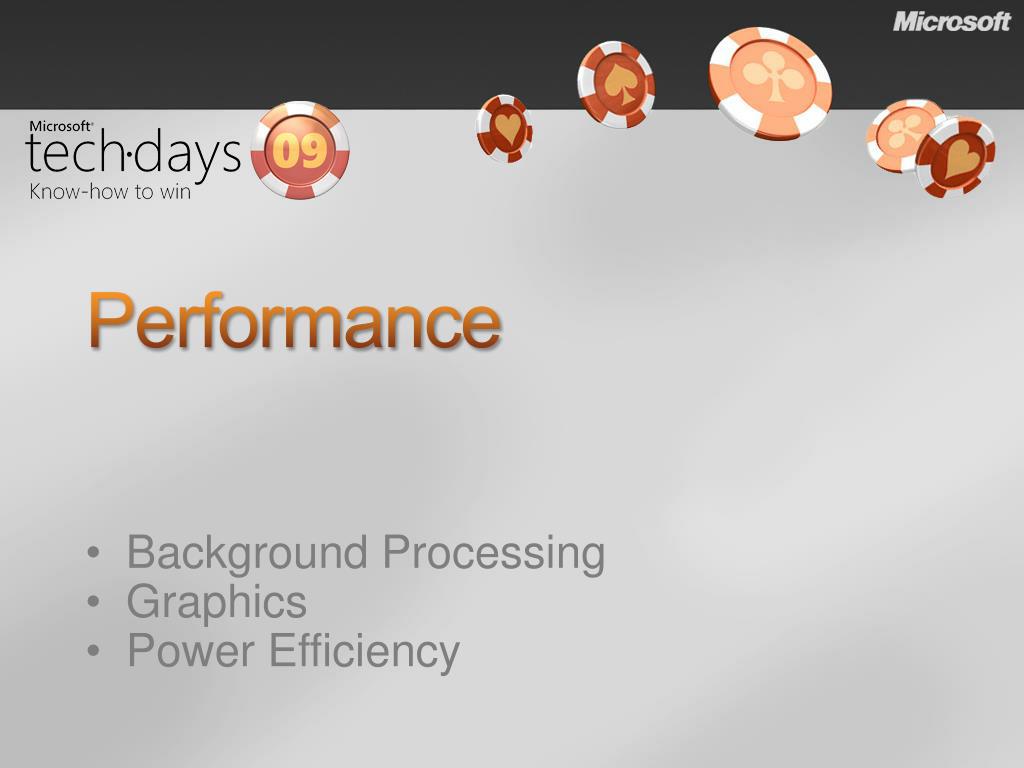 Microsoft

Microsoft®
tech·days 09
Know-how to win

Performance

• Background Processing
• Graphics
• Power Efficiency